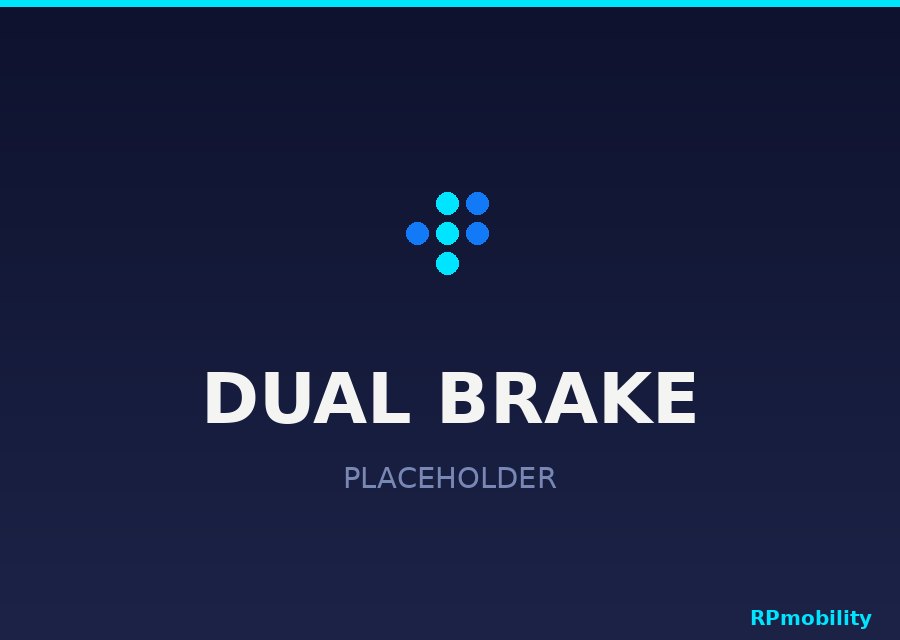 DUAL BRAKE

PLACEHOLDER

RPmobility